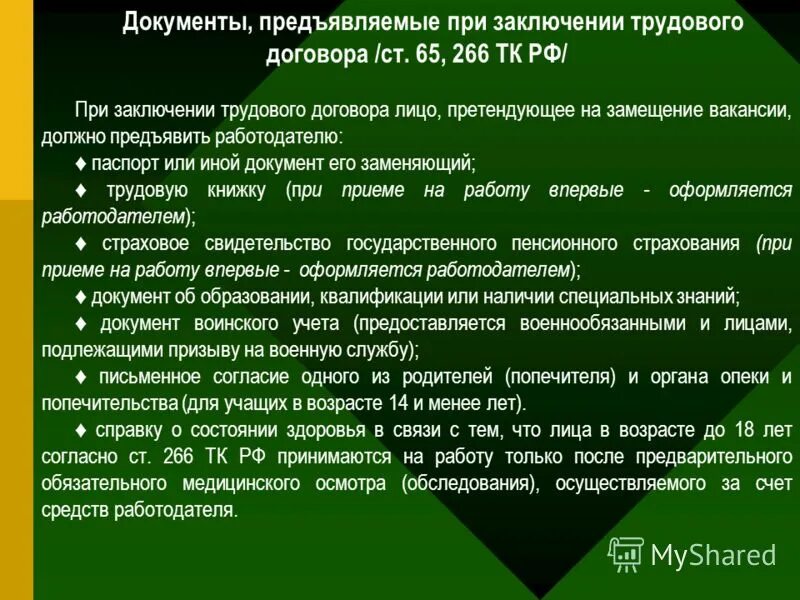 Документы, предъявляемые при заключении трудового договора /ст. 65, 266 ТК РФ/

При заключении трудового договора лицо, претендующее на замещение вакансии, должно предъявить работодателю:

♦ паспорт или иной документ его заменяющий;

♦ трудовую книжку (при приеме на работу впервые - оформляется работодателем);

♦ страховое свидетельство государственного пенсионного страхования (при приеме на работу впервые - оформляется работодателем);

♦ документ об образовании, квалификации или наличии специальных знаний;

♦ документ воинского учета (предоставляется военнообязанными и лицами, подлежащими призыву на военную службу);

♦ письменное согласие одного из родителей (попечителя) и органа опеки и попечительства (для учащих в возрасте 14 и менее лет).

♦ справку о состоянии здоровья в связи с тем, что лица в возрасте до 18 лет согласно ст. 266 ТК РФ принимаются на работу только после предварительного обязательного медицинского осмотра (обследования), осуществляемого за счет средств работодателя.

MyShared